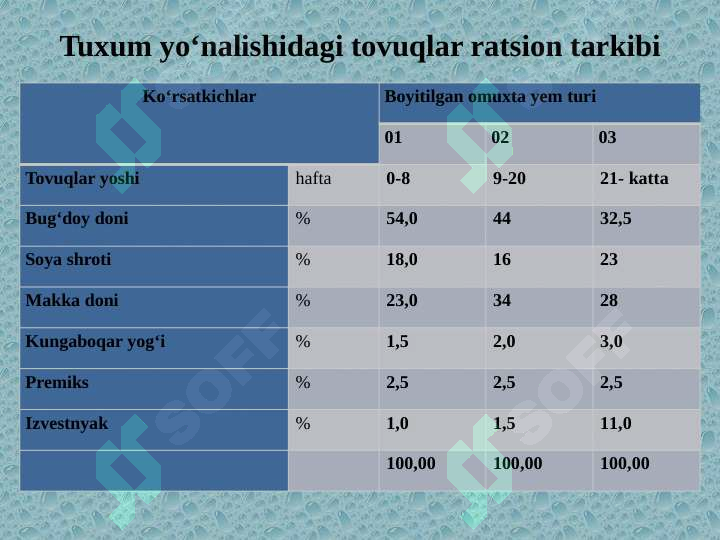 Tuxum yo‘nalishidagi tovuqlar ratsion tarkibi

| Ko‘rsatkichlar | | Boyitilgan omuxta yem turi | | |
|---|---|---|---|---|
| | | 01 | 02 | 03 |
| Tovuqlar yoshi | hafta | 0-8 | 9-20 | 21- katta |
| Bug‘doy doni | % | 54,0 | 44 | 32,5 |
| Soya shroti | % | 18,0 | 16 | 23 |
| Makka doni | % | 23,0 | 34 | 28 |
| Kungaboqar yog‘i | % | 1,5 | 2,0 | 3,0 |
| Premiks | % | 2,5 | 2,5 | 2,5 |
| Izvestnyak | % | 1,0 | 1,5 | 11,0 |
| | | 100,00 | 100,00 | 100,00 |

SOFF
SOFF